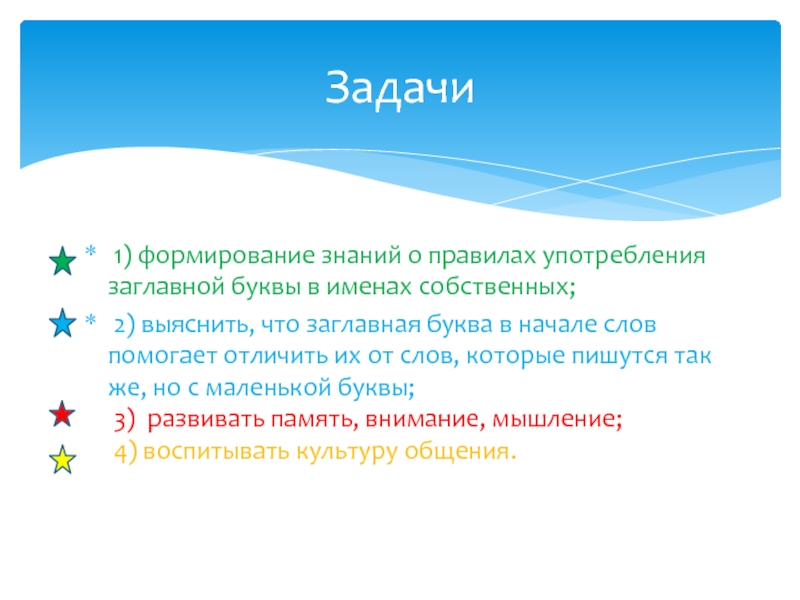 Задачи

* 1) формирование знаний о правилах употребления заглавной буквы в именах собственных;

* 2) выяснить, что заглавная буква в начале слов помогает отличить их от слов, которые пишутся так же, но с маленькой буквы;
3) развивать память, внимание, мышление;
4) воспитывать культуру общения.